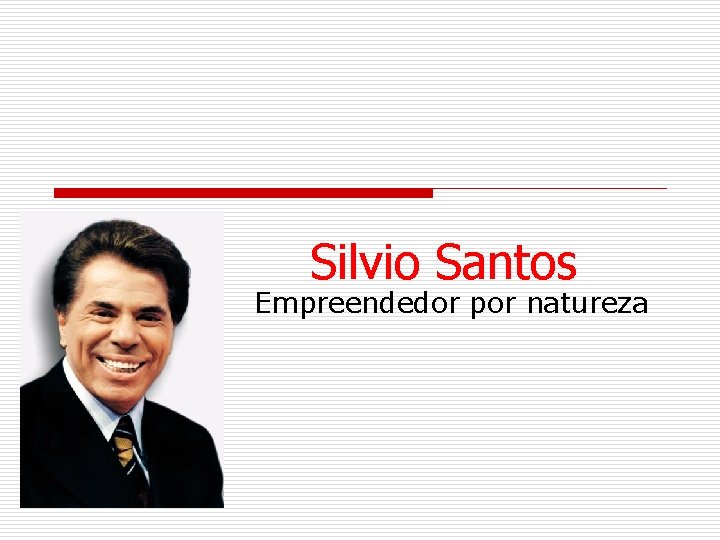 Silvio Santos
Empreendedor por natureza